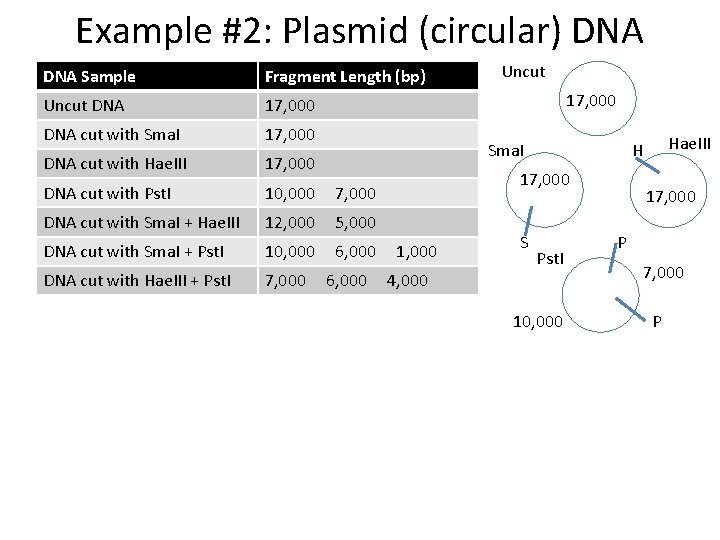 Example #2: Plasmid (circular) DNA

| DNA Sample | Fragment Length (bp) |
|---|---|
| Uncut DNA | 17,000 |
| DNA cut with SmaI | 17,000 |
| DNA cut with HaeIII | 17,000 |
| DNA cut with PstI | 10,000 7,000 |
| DNA cut with SmaI + HaeIII | 12,000 5,000 |
| DNA cut with SmaI + PstI | 10,000 6,000 1,000 |
| DNA cut with HaeIII + PstI | 7,000 6,000 4,000 |

Uncut
17,000

SmaI
17,000
S

H
HaeIII
17,000

PstI
P
7,000
10,000
P